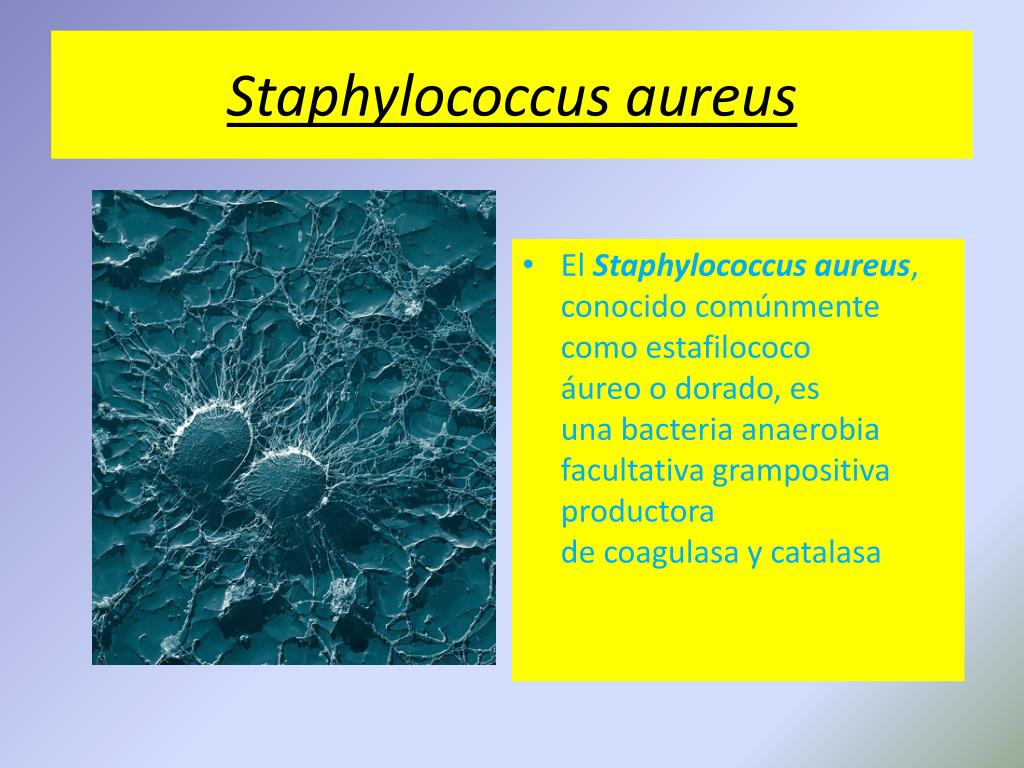 Staphylococcus aureus

• El Staphylococcus aureus, conocido comúnmente como estafilococo áureo o dorado, es una bacteria anaerobia facultativa grampositiva productora de coagulasa y catalasa